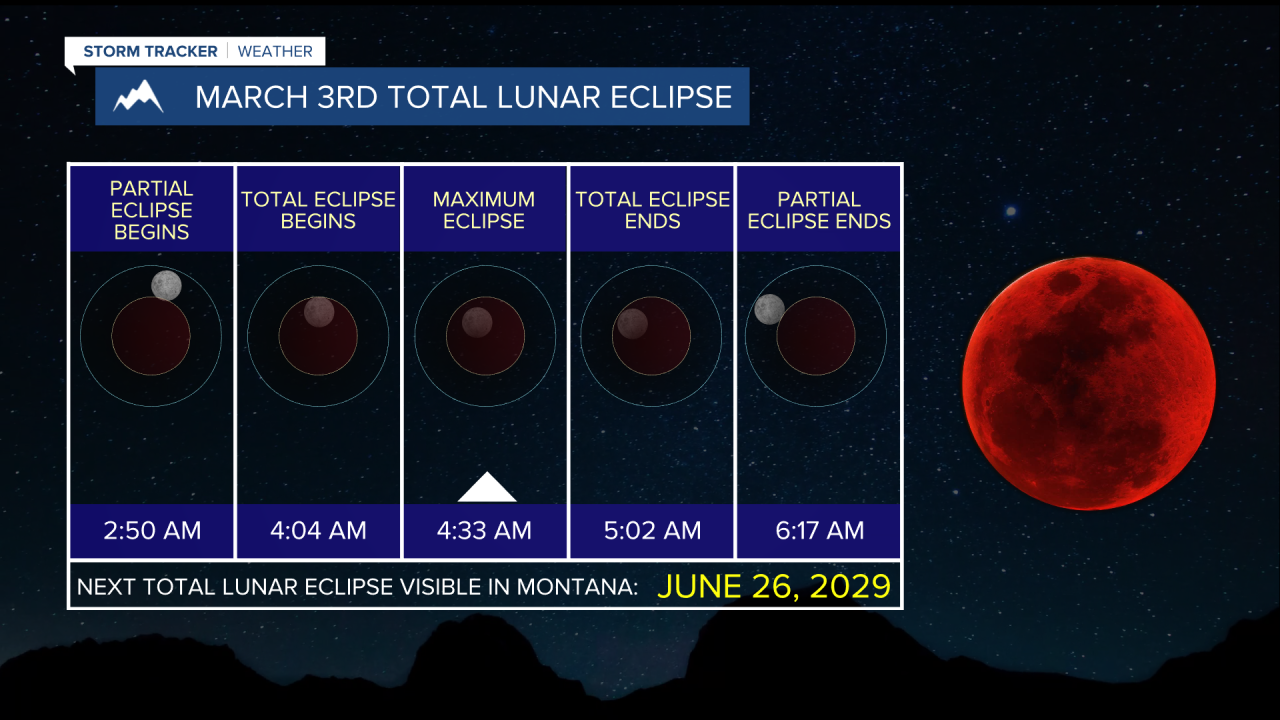 STORM TRACKER | WEATHER

MARCH 3RD TOTAL LUNAR ECLIPSE

| PARTIAL ECLIPSE BEGINS | TOTAL ECLIPSE BEGINS | MAXIMUM ECLIPSE | TOTAL ECLIPSE ENDS | PARTIAL ECLIPSE ENDS |
|---|---|---|---|---|
| 2:50 AM | 4:04 AM | 4:33 AM | 5:02 AM | 6:17 AM |

NEXT TOTAL LUNAR ECLIPSE VISIBLE IN MONTANA: JUNE 26, 2029